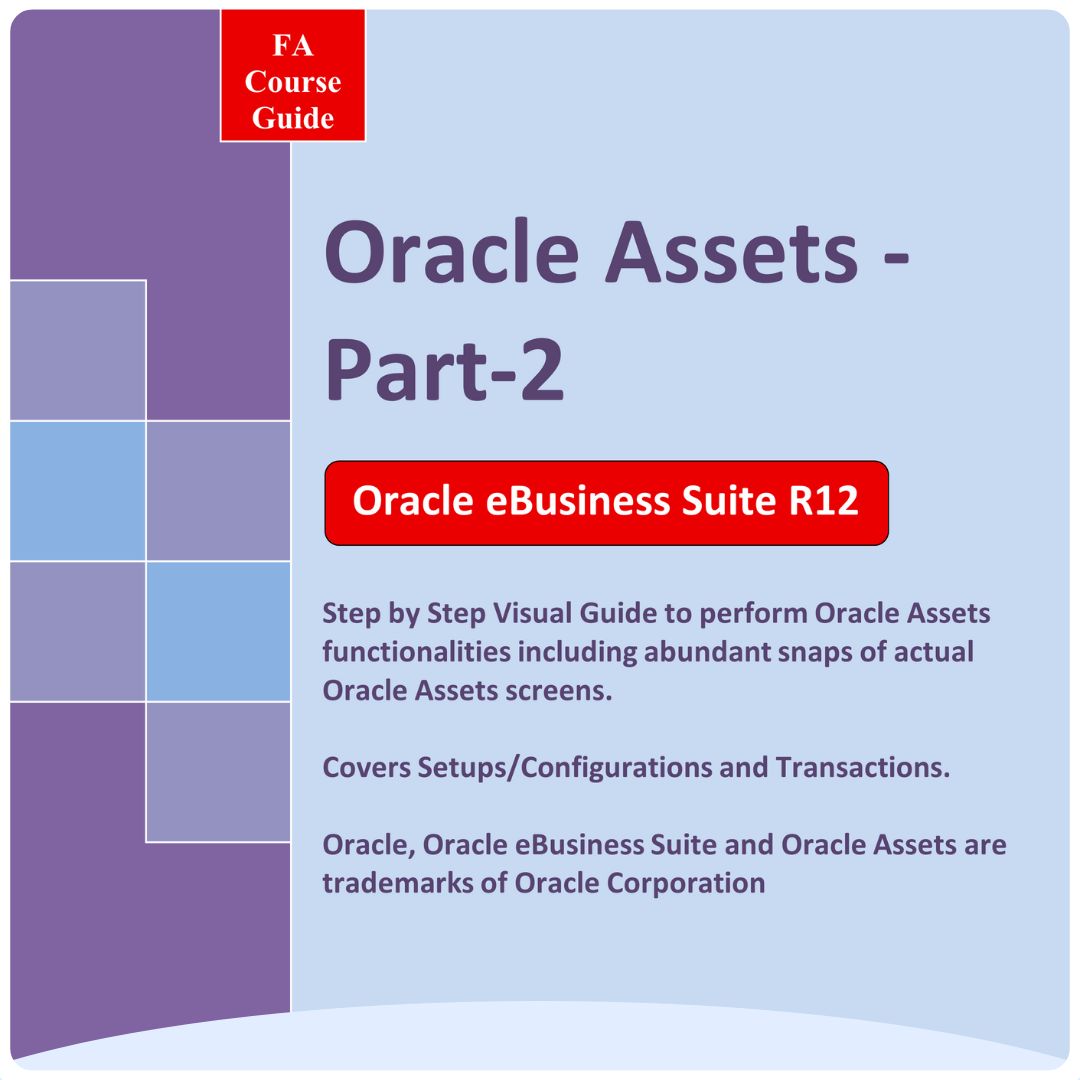 FA Course Guide

Oracle Assets - Part-2

Oracle eBusiness Suite R12

Step by Step Visual Guide to perform Oracle Assets functionalities including abundant snaps of actual Oracle Assets screens.

Covers Setups/Configurations and Transactions.

Oracle, Oracle eBusiness Suite and Oracle Assets are trademarks of Oracle Corporation